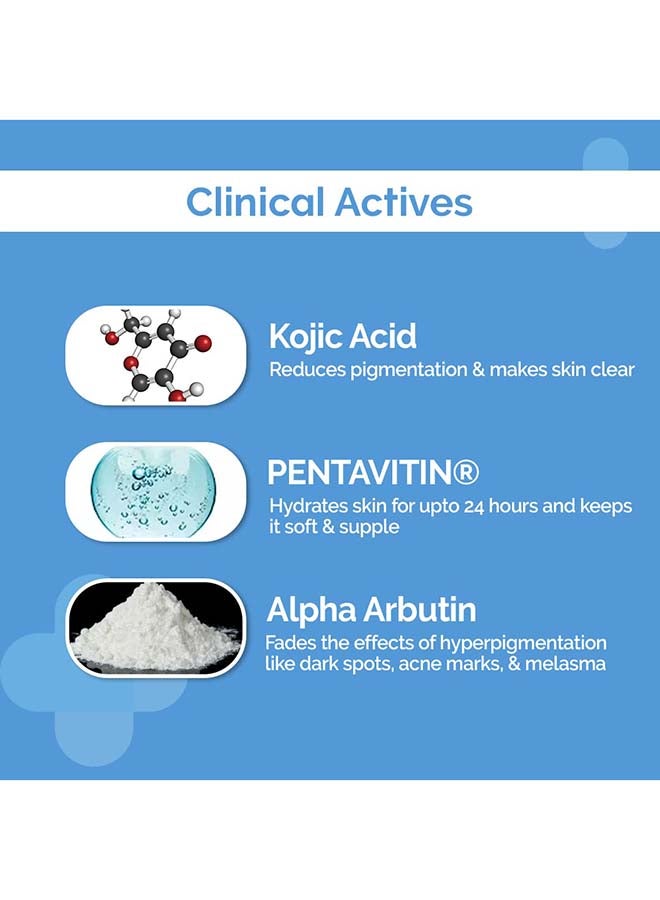 Clinical Actives

Kojic Acid
Reduces pigmentation & makes skin clear

PENTAVITIN®
Hydrates skin for upto 24 hours and keeps it soft & supple

Alpha Arbutin
Fades the effects of hyperpigmentation like dark spots, acne marks, & melasma